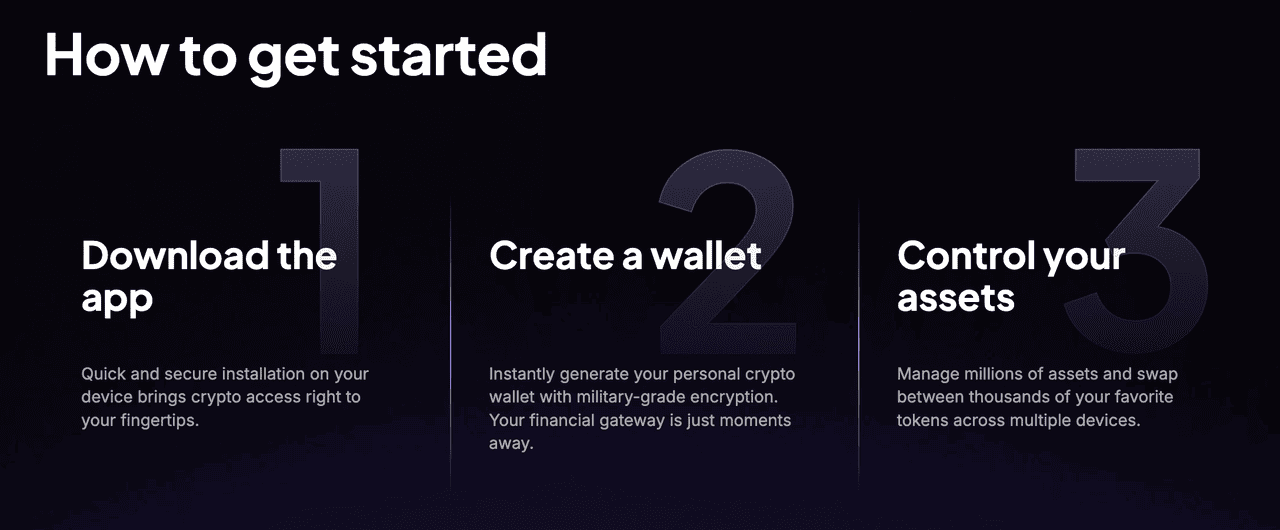 How to get started

1

Download the app

Quick and secure installation on your device brings crypto access right to your fingertips.

2

Create a wallet

Instantly generate your personal crypto wallet with military-grade encryption. Your financial gateway is just moments away.

3

Control your assets

Manage millions of assets and swap between thousands of your favorite tokens across multiple devices.